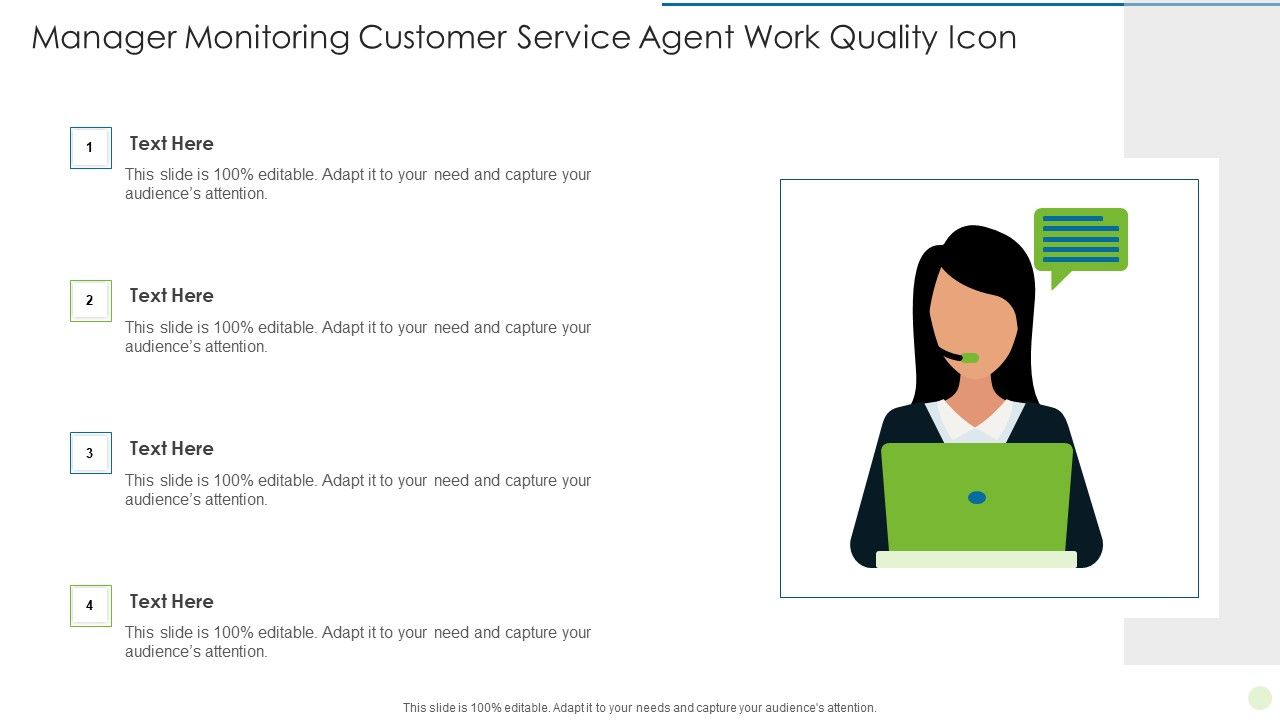 Manager Monitoring Customer Service Agent Work Quality Icon

1

Text Here

This slide is 100% editable. Adapt it to your need and capture your audience's attention.

2

Text Here

This slide is 100% editable. Adapt it to your need and capture your audience's attention.

3

Text Here

This slide is 100% editable. Adapt it to your need and capture your audience's attention.

4

Text Here

This slide is 100% editable. Adapt it to your need and capture your audience's attention.

This slide is 100% editable. Adapt it to your needs and capture your audience's attention.